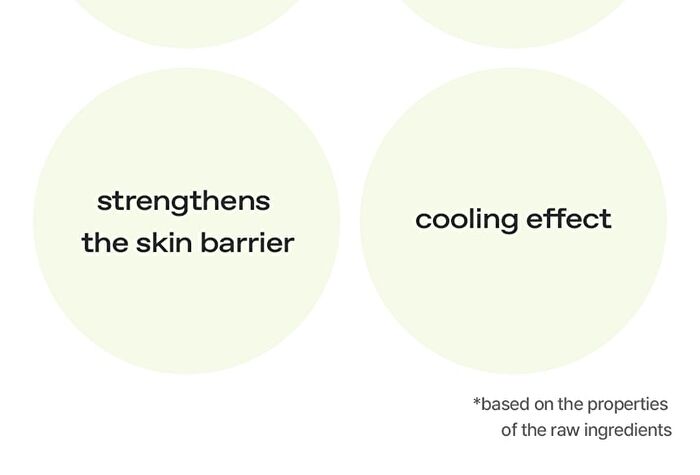 strengthens the skin barrier

cooling effect

*based on the properties of the raw ingredients